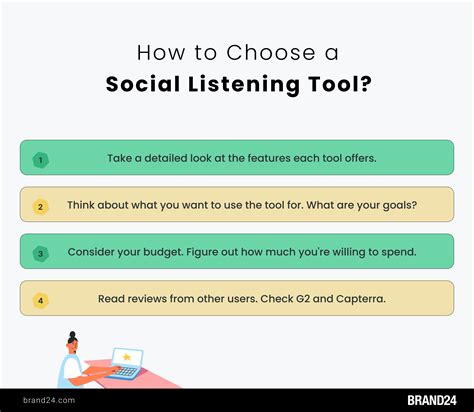 How to Choose a
Social Listening Tool?

1 Take a detailed look at the features each tool offers.

2 Think about what you want to use the tool for. What are your goals?

3 Consider your budget. Figure out how much you're willing to spend.

4 Read reviews from other users. Check G2 and Capterra.

brand24.com

BRAND24